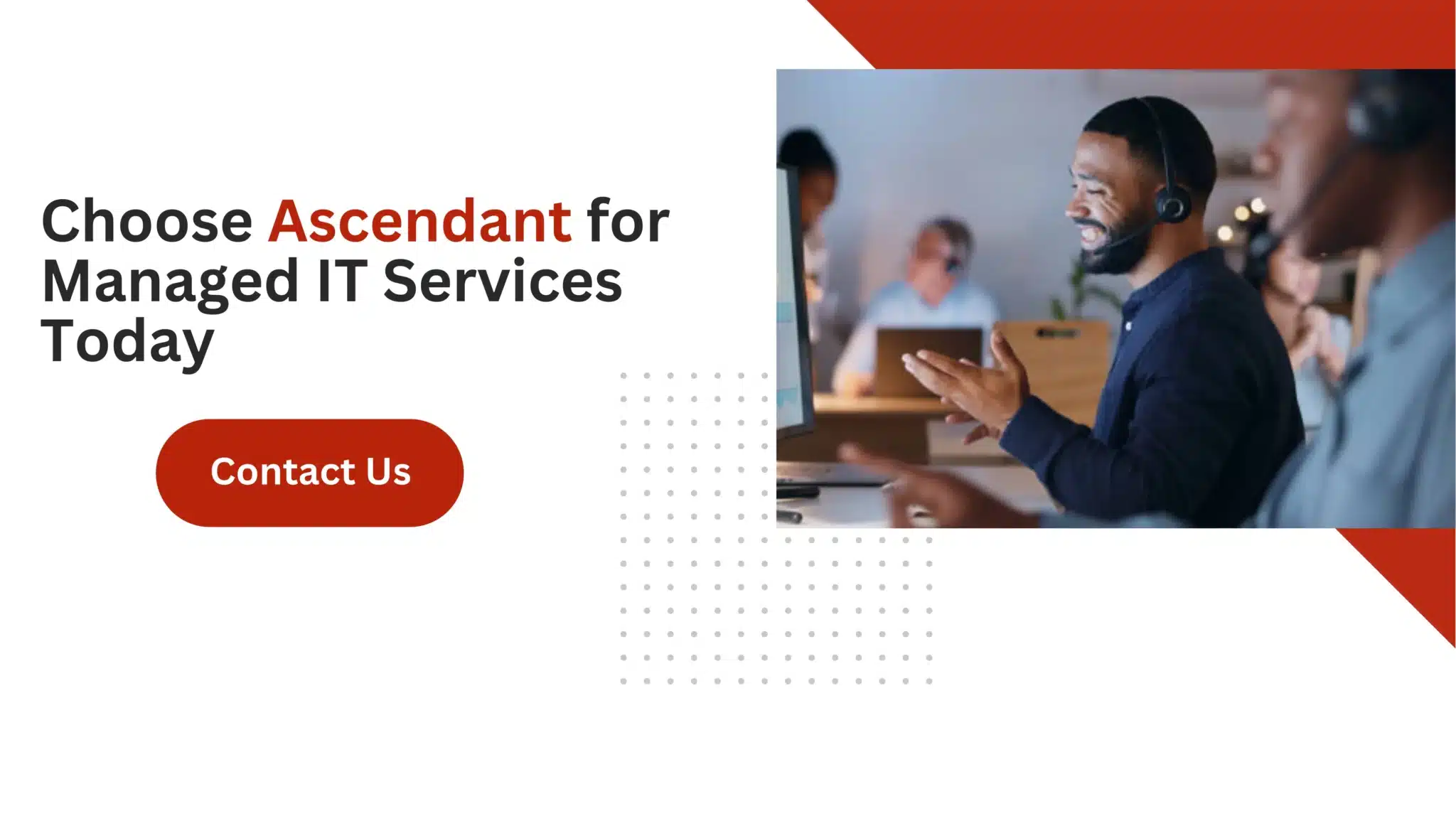 Choose Ascendant for Managed IT Services Today

Contact Us